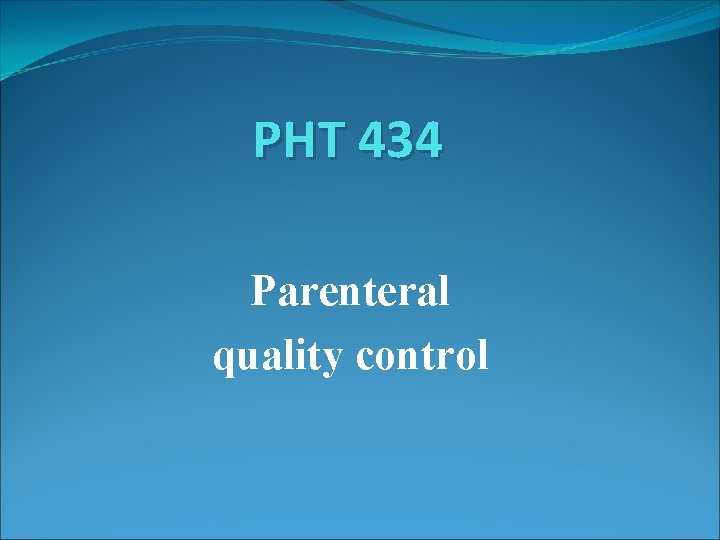 PHT 434

Parenteral quality control